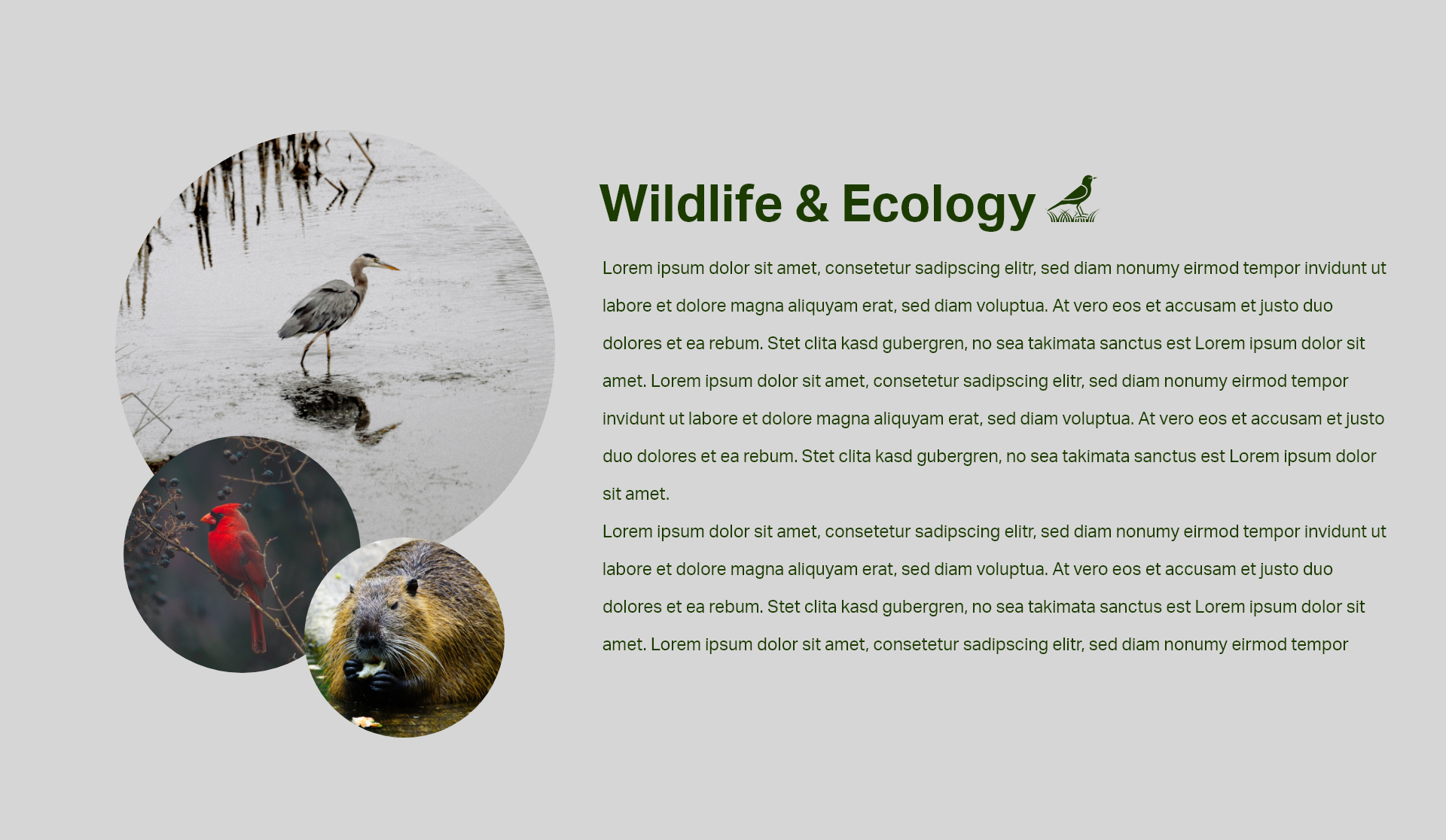 Wildlife & Ecology

Lorem ipsum dolor sit amet, consetetur sadipscing elitr, sed diam nonumy eirmod tempor invidunt ut labore et dolore magna aliquyam erat, sed diam voluptua. At vero eos et accusam et justo duo dolores et ea rebum. Stet clita kasd gubergren, no sea takimata sanctus est Lorem ipsum dolor sit amet. Lorem ipsum dolor sit amet, consetetur sadipscing elitr, sed diam nonumy eirmod tempor invidunt ut labore et dolore magna aliquyam erat, sed diam voluptua. At vero eos et accusam et justo duo dolores et ea rebum. Stet clita kasd gubergren, no sea takimata sanctus est Lorem ipsum dolor sit amet.

Lorem ipsum dolor sit amet, consetetur sadipscing elitr, sed diam nonumy eirmod tempor invidunt ut labore et dolore magna aliquyam erat, sed diam voluptua. At vero eos et accusam et justo duo dolores et ea rebum. Stet clita kasd gubergren, no sea takimata sanctus est Lorem ipsum dolor sit amet. Lorem ipsum dolor sit amet, consetetur sadipscing elitr, sed diam nonumy eirmod tempor